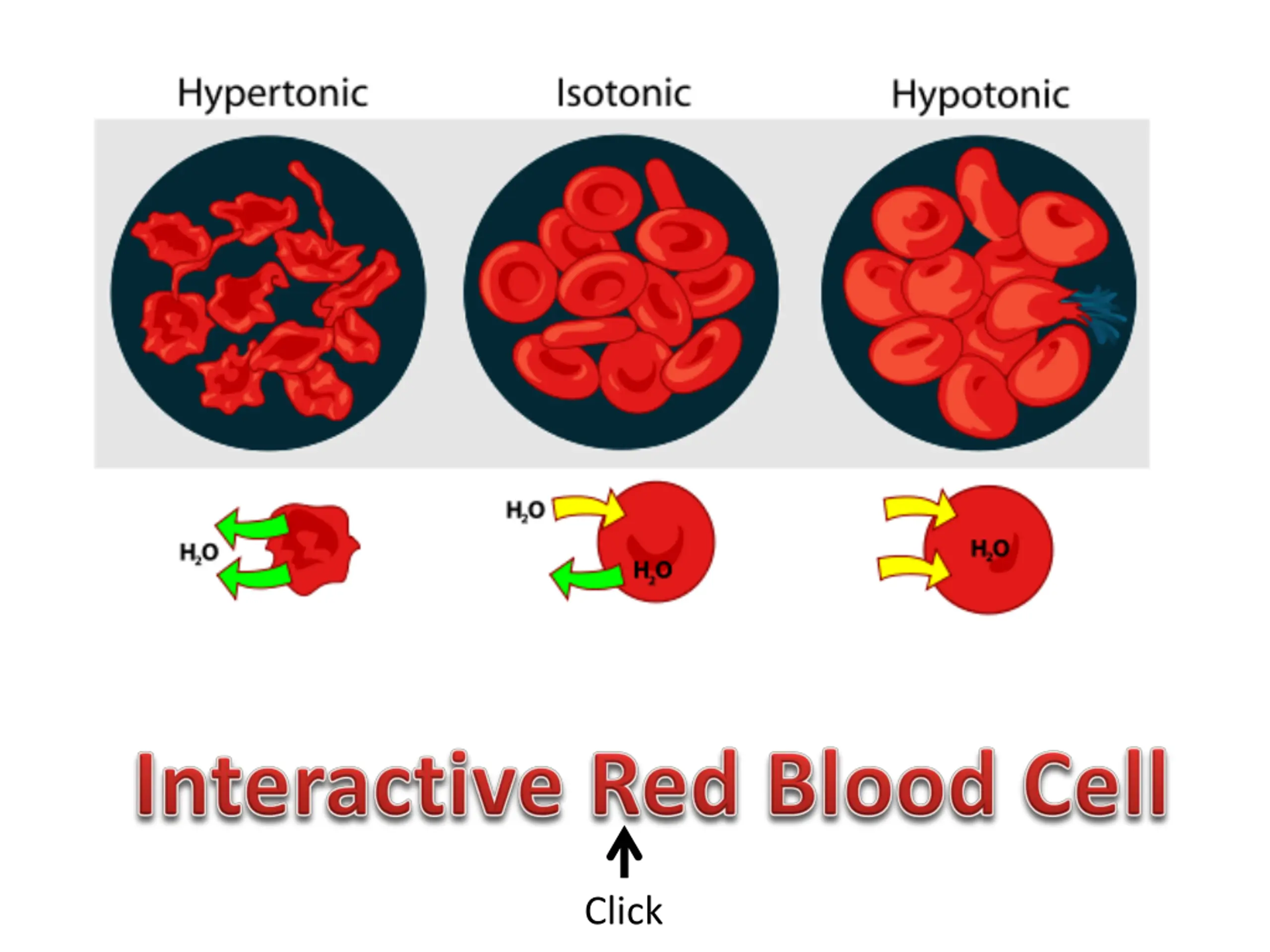 Hypertonic

Isotonic

Hypotonic

$H_2O$

$H_2O$

$H_2O$

$H_2O$

Interactive Red Blood Cell

Click